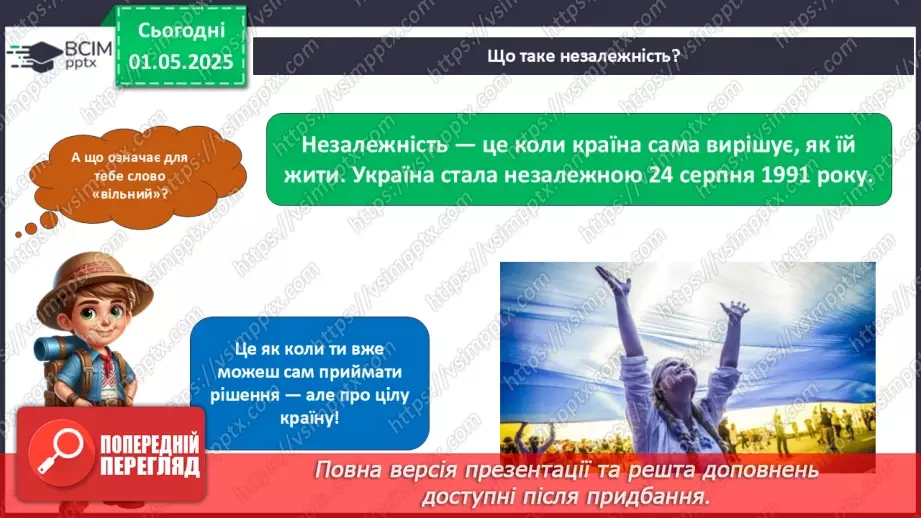 ВСІМ pptx

Сьогодні 01.05.2025

Що таке незалежність?

А що означає для тебе слово «вільний»?

Незалежність — це коли країна сама вирішує, як їй жити. Україна стала незалежною 24 серпня 1991 року.

Це як коли ти вже можеш сам приймати рішення — але про цілу країну!

ПОПЕРЕДНІЙ ПЕРЕГЛЯД

Повна версія презентації та решта доповнень доступні після придбання.

https://vsimpptx.com